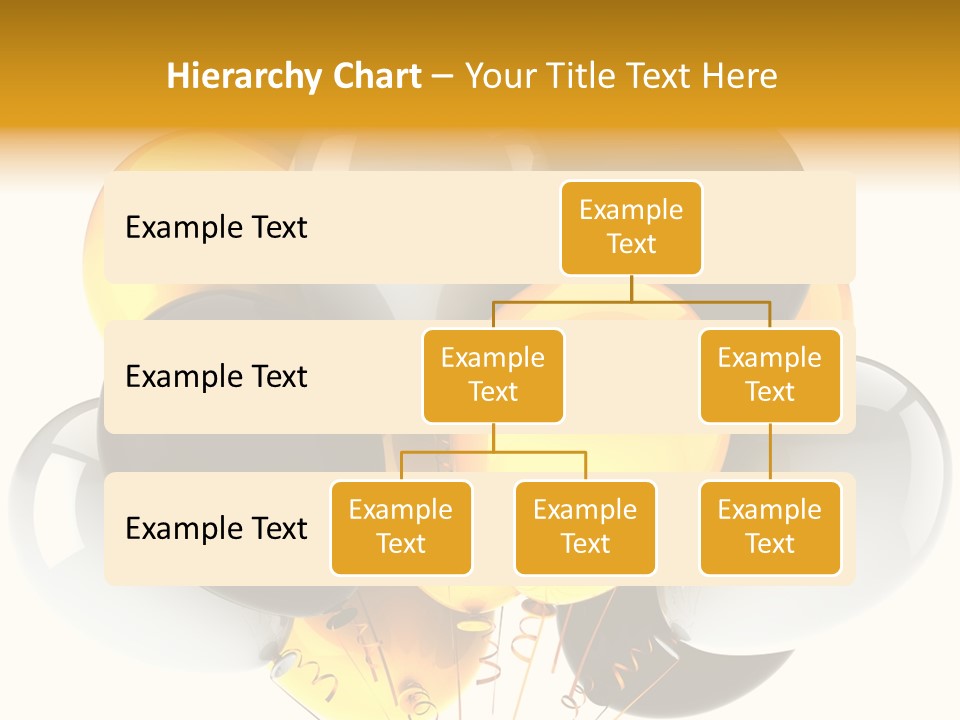 Hierarchy Chart – Your Title Text Here

Example Text

Example Text

Example Text

Example Text

Example Text

Example Text

Example Text

Example Text

Example Text